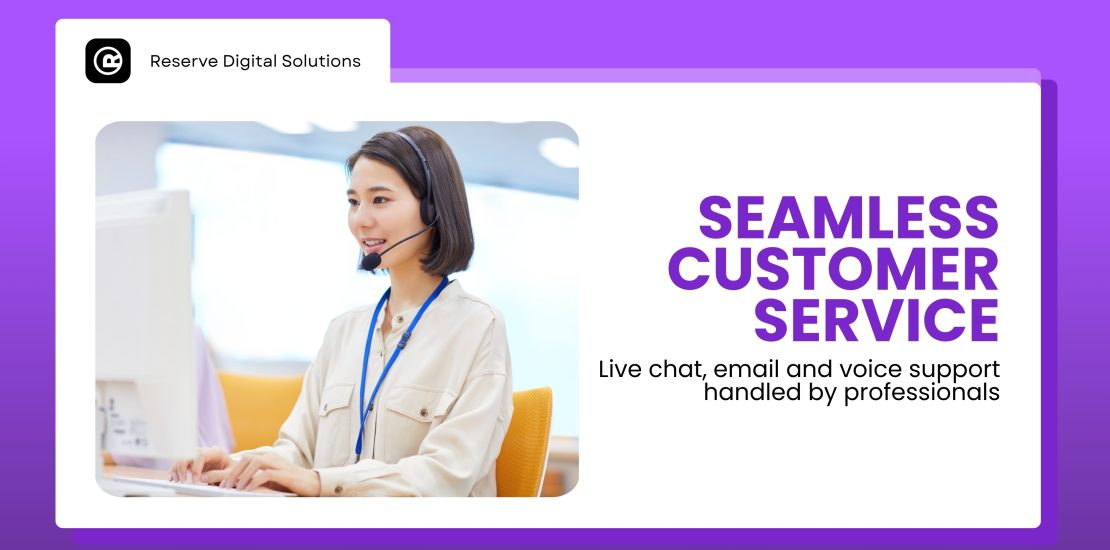 Reserve Digital Solutions

SEAMLESS CUSTOMER SERVICE

Live chat, email and voice support handled by professionals